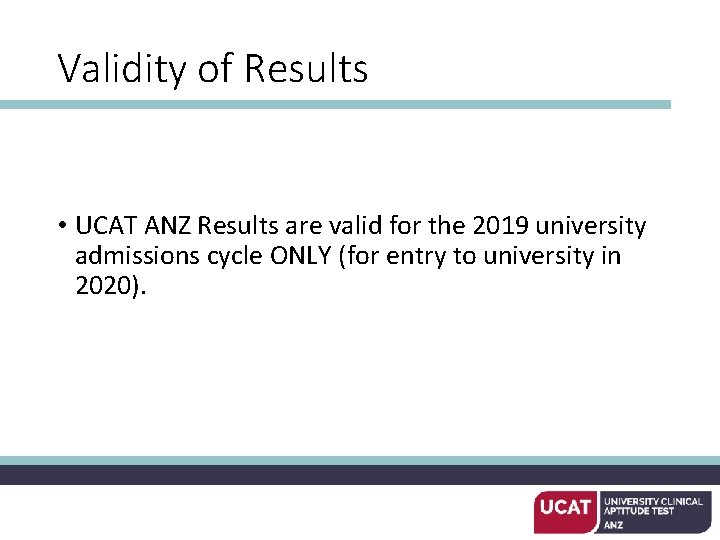 Validity of Results

• UCAT ANZ Results are valid for the 2019 university admissions cycle ONLY (for entry to university in 2020).

UCAT UNIVERSITY CLINICAL APTITUDE TEST ANZ